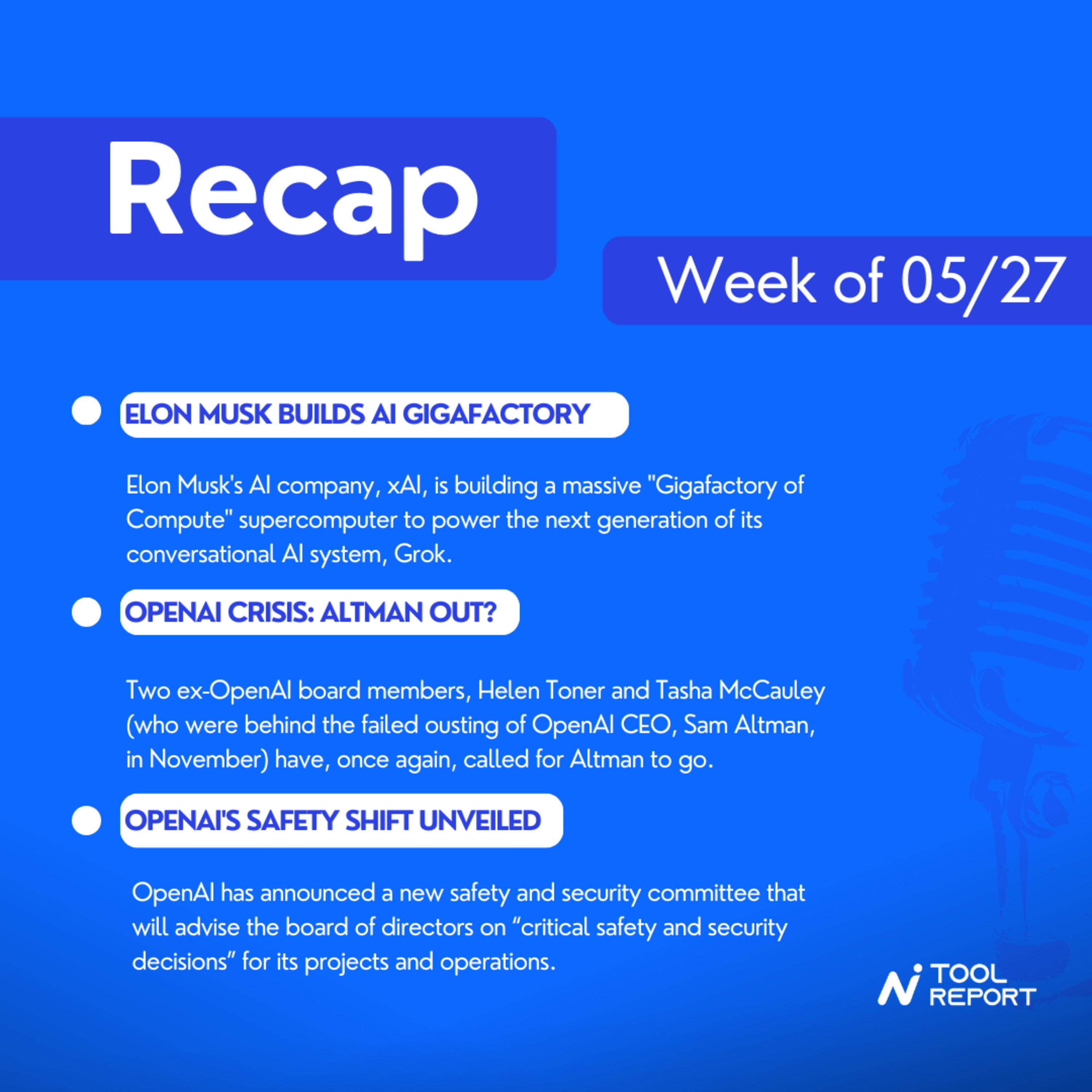 Recap

Week of 05/27

• ELON MUSK BUILDS AI GIGAFACTORY

Elon Musk's AI company, xAI, is building a massive "Gigafactory of Compute" supercomputer to power the next generation of its conversational AI system, Grok.

• OPENAI CRISIS: ALTMAN OUT?

Two ex-OpenAI board members, Helen Toner and Tasha McCauley (who were behind the failed ousting of OpenAI CEO, Sam Altman, in November) have, once again, called for Altman to go.

• OPENAI'S SAFETY SHIFT UNVEILED

OpenAI has announced a new safety and security committee that will advise the board of directors on "critical safety and security decisions" for its projects and operations.

TOOL
REPORT